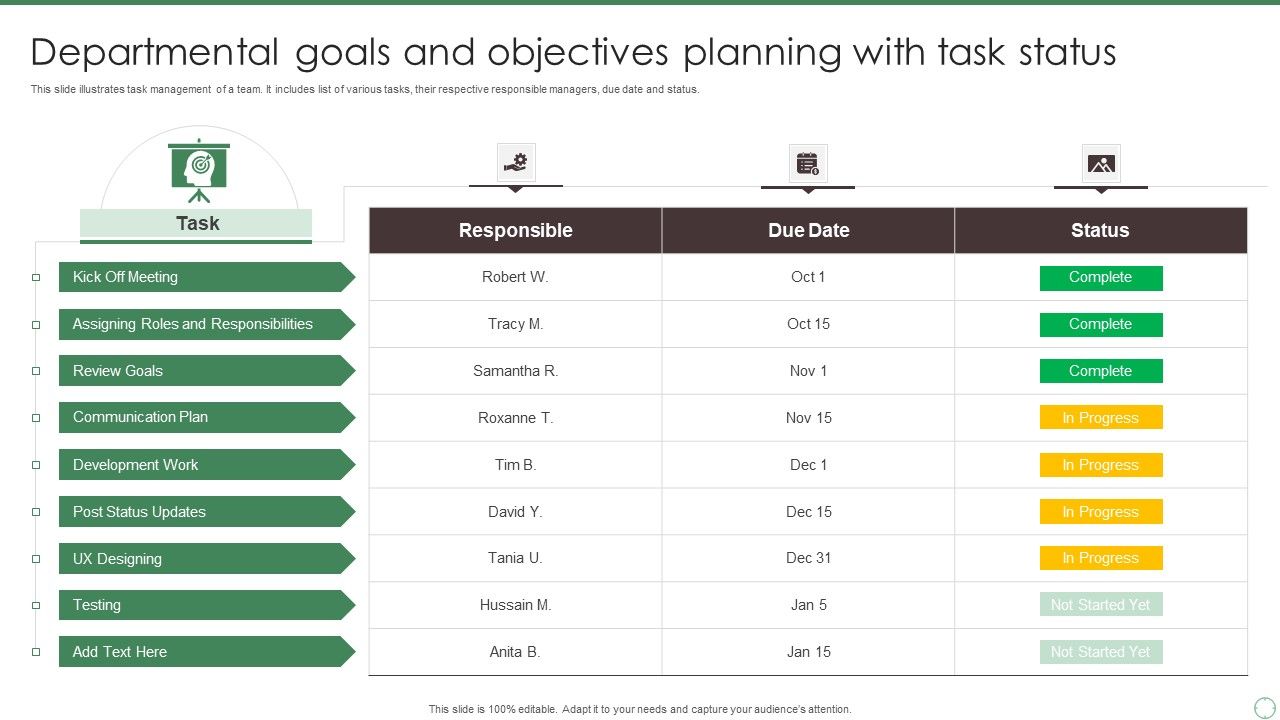 Departmental goals and objectives planning with task status

This slide illustrates task management of a team. It includes list of various tasks, their respective responsible managers, due date and status.

| Task | Responsible | Due Date | Status |
|---|---|---|---|
| Kick Off Meeting | Robert W. | Oct 1 | Complete |
| Assigning Roles and Responsibilities | Tracy M. | Oct 15 | Complete |
| Review Goals | Samantha R. | Nov 1 | Complete |
| Communication Plan | Roxanne T. | Nov 15 | In Progress |
| Development Work | Tim B. | Dec 1 | In Progress |
| Post Status Updates | David Y. | Dec 15 | In Progress |
| UX Designing | Tania U. | Dec 31 | In Progress |
| Testing | Hussain M. | Jan 5 | Not Started Yet |
| Add Text Here | Anita B. | Jan 15 | Not Started Yet |

This slide is 100% editable. Adapt it to your needs and capture your audience's attention.